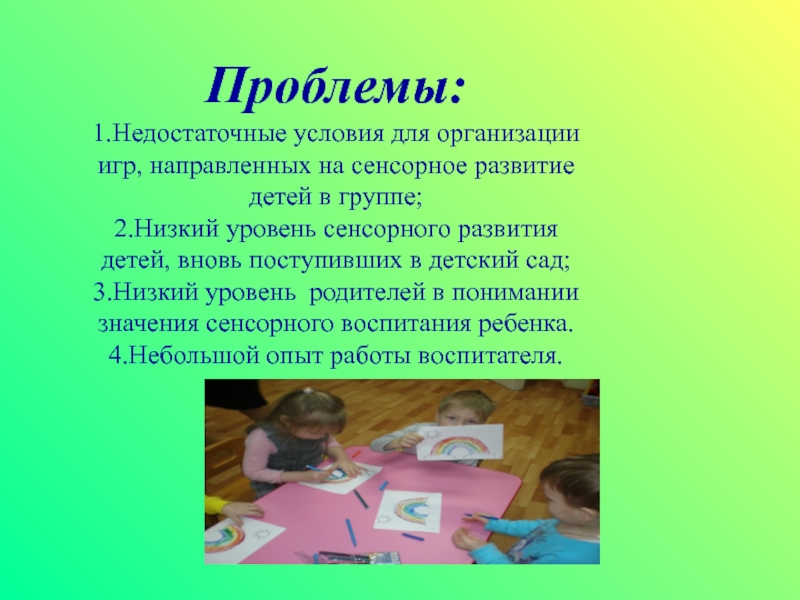 Проблемы:

1.Недостаточные условия для организации игр, направленных на сенсорное развитие детей в группе;
2.Низкий уровень сенсорного развития детей, вновь поступивших в детский сад;
3.Низкий уровень  родителей в понимании значения сенсорного воспитания ребенка.
4.Небольшой опыт работы воспитателя.